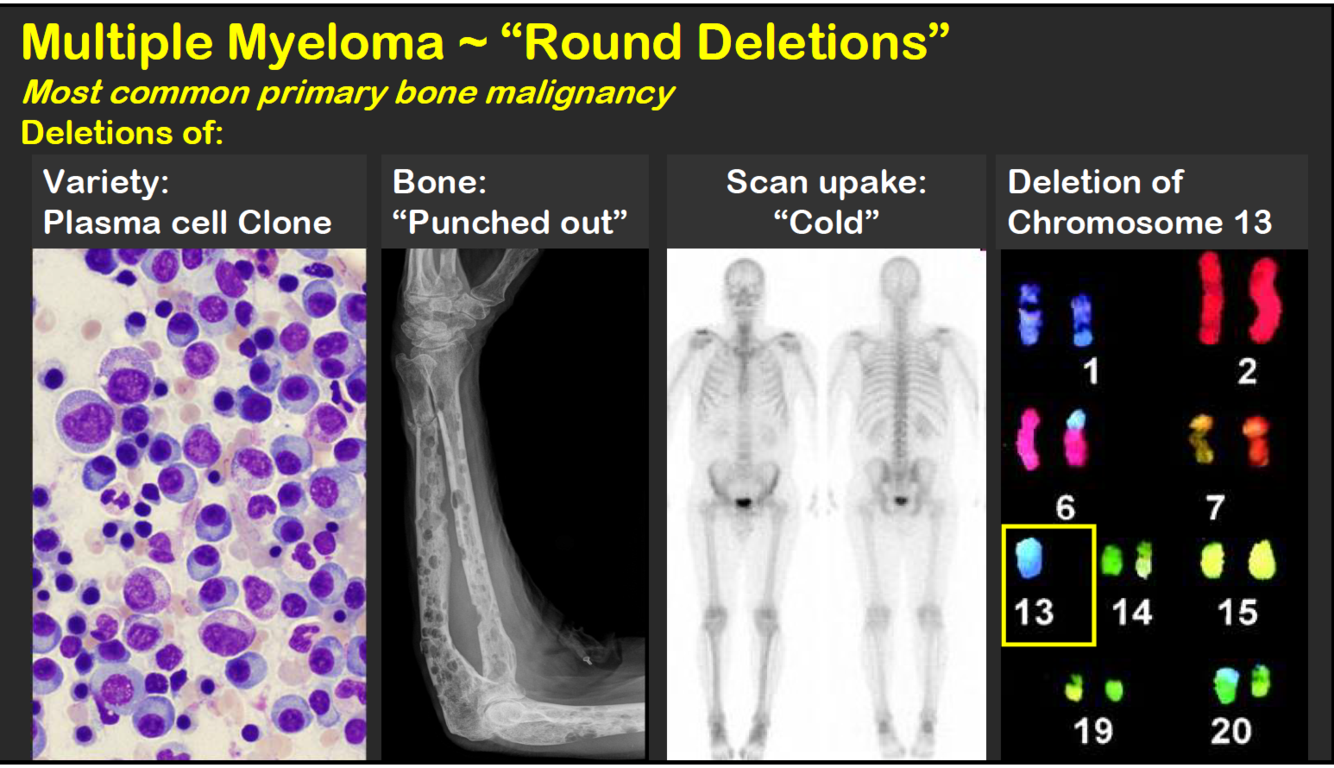 Multiple Myeloma ~ “Round Deletions”
Most common primary bone malignancy
Deletions of:

Variety:
Plasma cell Clone

Bone:
“Punched out”

Scan upake:
“Cold”

Deletion of
Chromosome 13

1
2
6
7
13
14
15
19
20